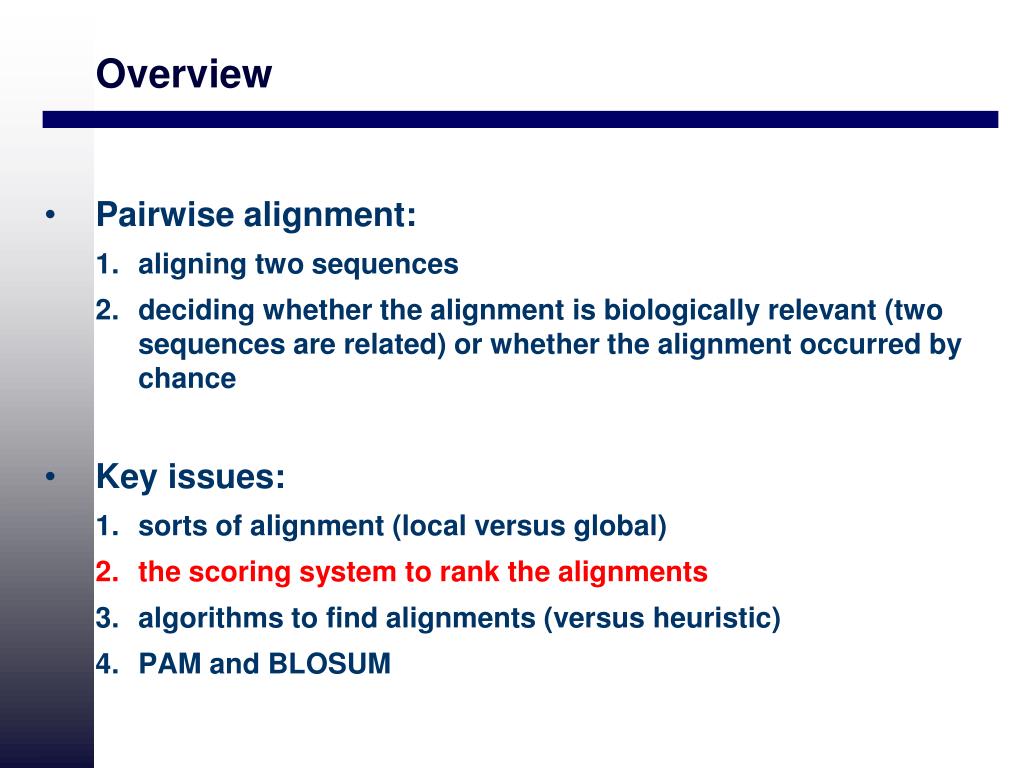 Overview

• Pairwise alignment:
1. aligning two sequences
2. deciding whether the alignment is biologically relevant (two sequences are related) or whether the alignment occurred by chance

• Key issues:
1. sorts of alignment (local versus global)
2. the scoring system to rank the alignments
3. algorithms to find alignments (versus heuristic)
4. PAM and BLOSUM